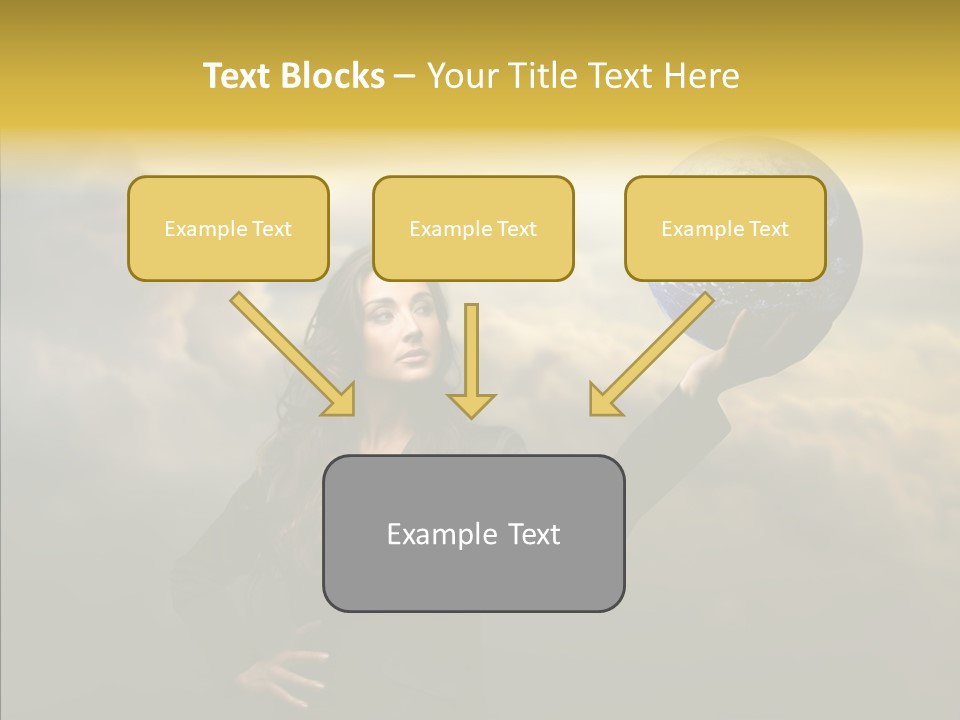 Text Blocks – Your Title Text Here

Example Text

Example Text

Example Text

Example Text